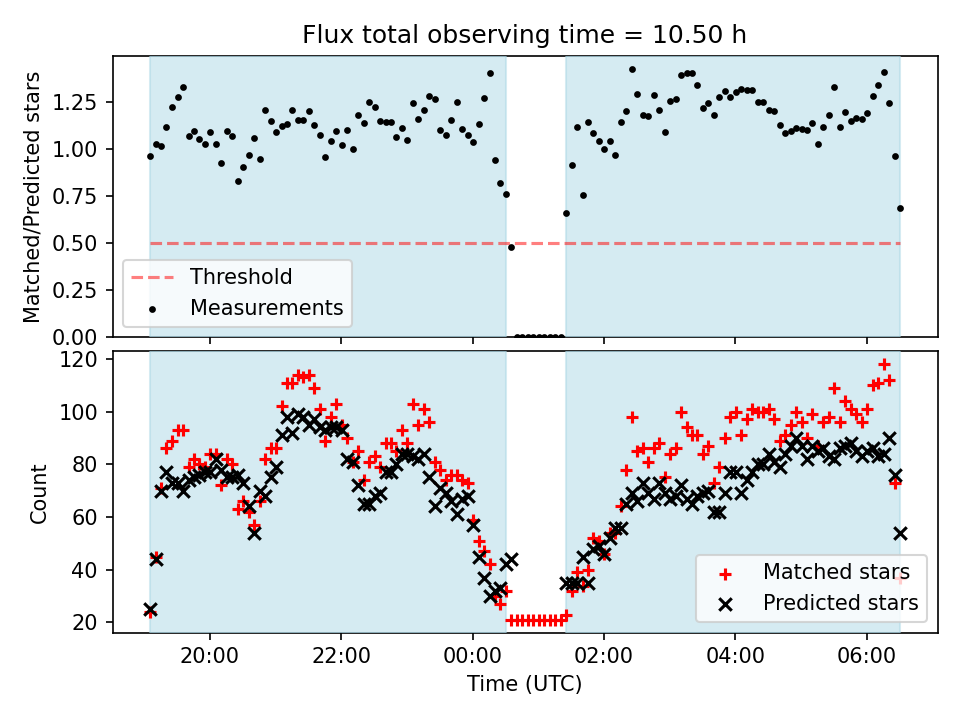 Flux total observing time = 10.50 h

Matched/Predicted stars

1.25
1.00
0.75
0.50
0.25
0.00

Threshold
Measurements

Count

120
100
80
60
40
20

Matched stars
Predicted stars

20:00
22:00
00:00
02:00
04:00
06:00

Time (UTC)